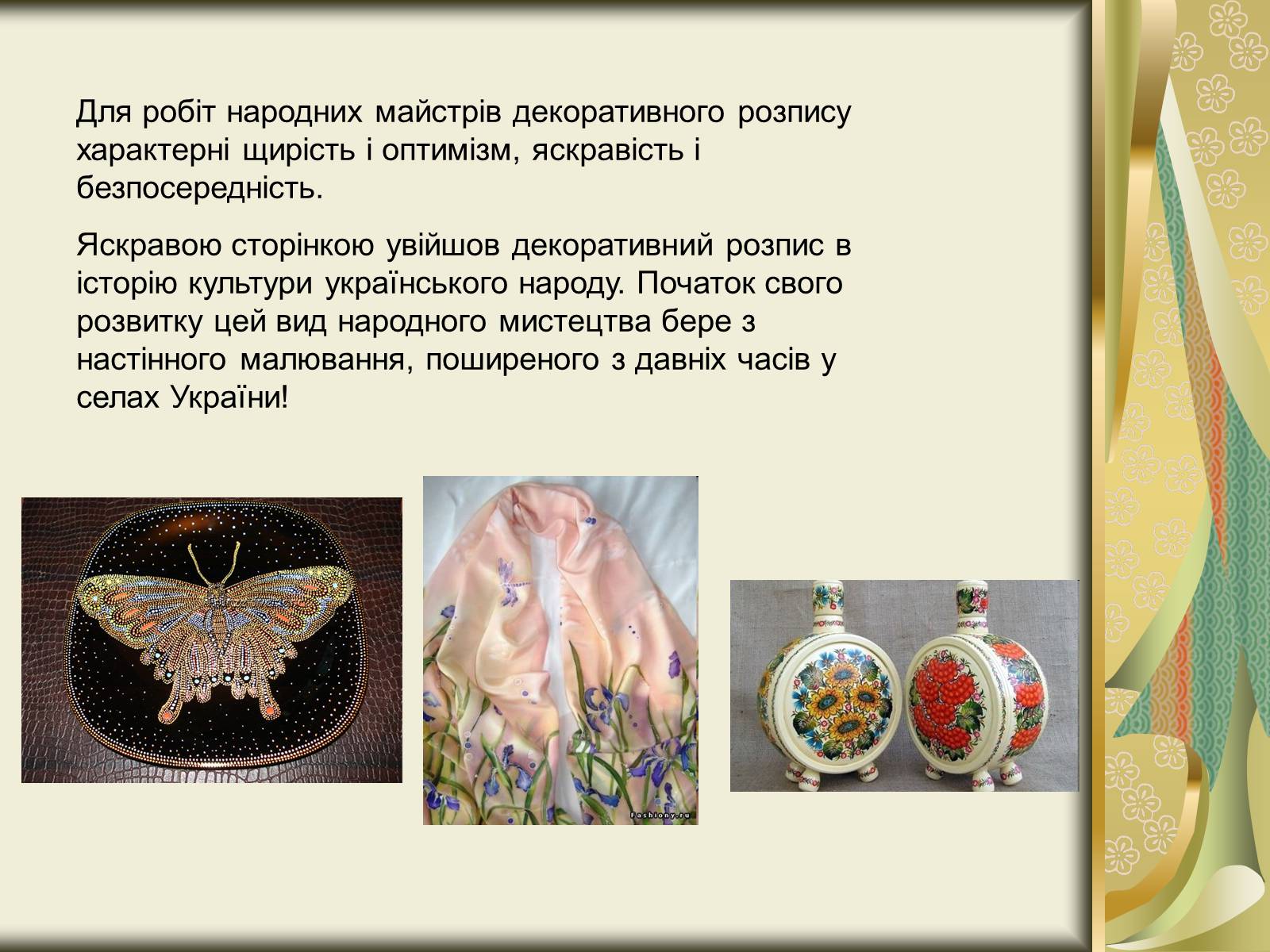 Для робіт народних майстрів декоративного розпису характерні щирість і оптимізм, яскравість і безпосередність.

Яскравою сторінкою увійшов декоративний розпис в історію культури українського народу. Початок свого розвитку цей вид народного мистецтва бере з настінного малювання, поширеного з давніх часів у селах України!

Fashiony.ru